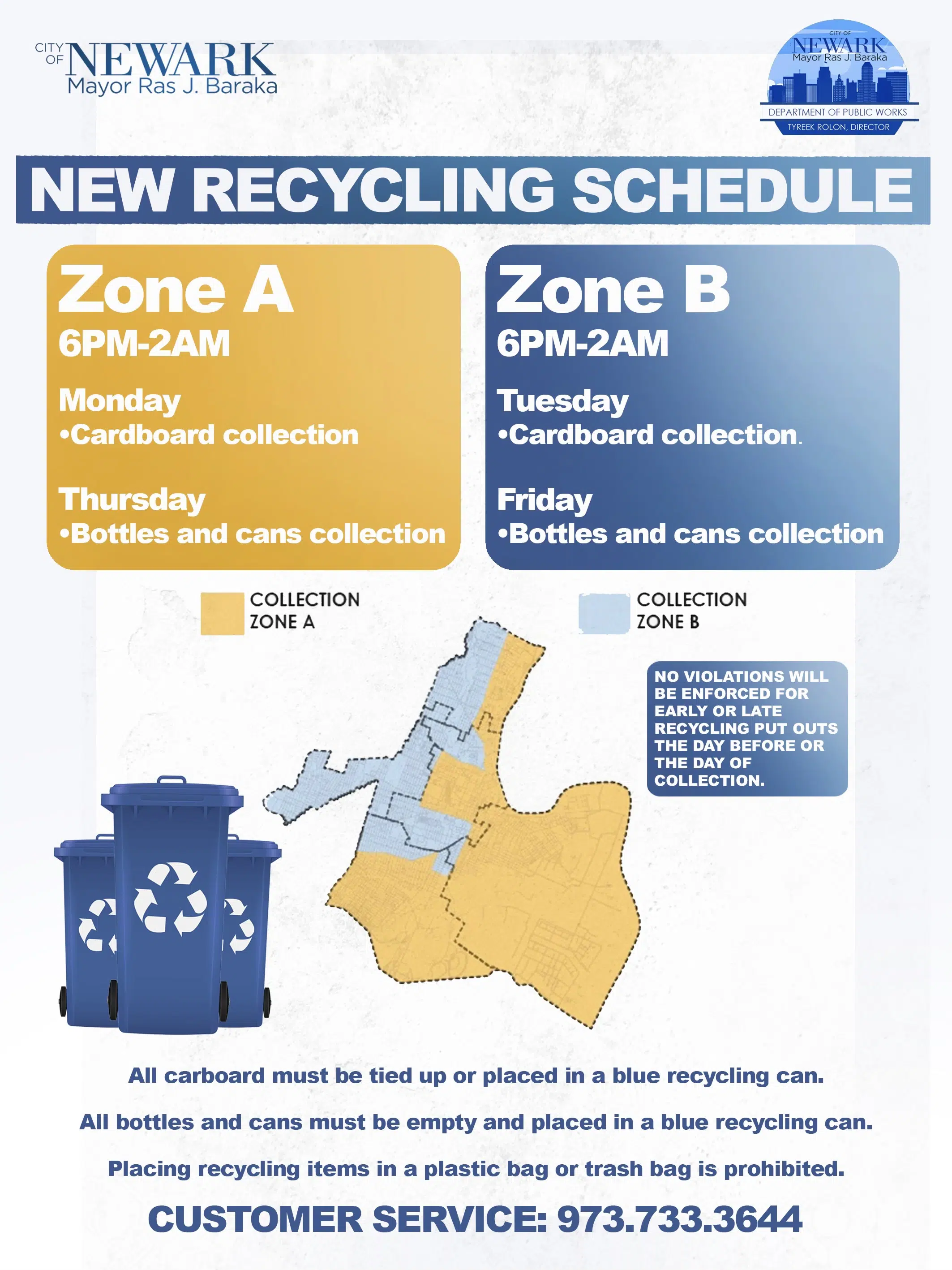 CITY OF NEWARK
Mayor Ras J. Baraka

CITY OF NEWARK
Mayor Ras J. Baraka
DEPARTMENT OF PUBLIC WORKS
TYREEK ROLON, DIRECTOR

NEW RECYCLING SCHEDULE

Zone A
6PM-2AM
Monday
•Cardboard collection
Thursday
•Bottles and cans collection

Zone B
6PM-2AM
Tuesday
•Cardboard collection.
Friday
•Bottles and cans collection

COLLECTION ZONE A

COLLECTION ZONE B

NO VIOLATIONS WILL BE ENFORCED FOR EARLY OR LATE RECYCLING PUT OUTS THE DAY BEFORE OR THE DAY OF COLLECTION.

All carboard must be tied up or placed in a blue recycling can.

All bottles and cans must be empty and placed in a blue recycling can.

Placing recycling items in a plastic bag or trash bag is prohibited.

CUSTOMER SERVICE: 973.733.3644